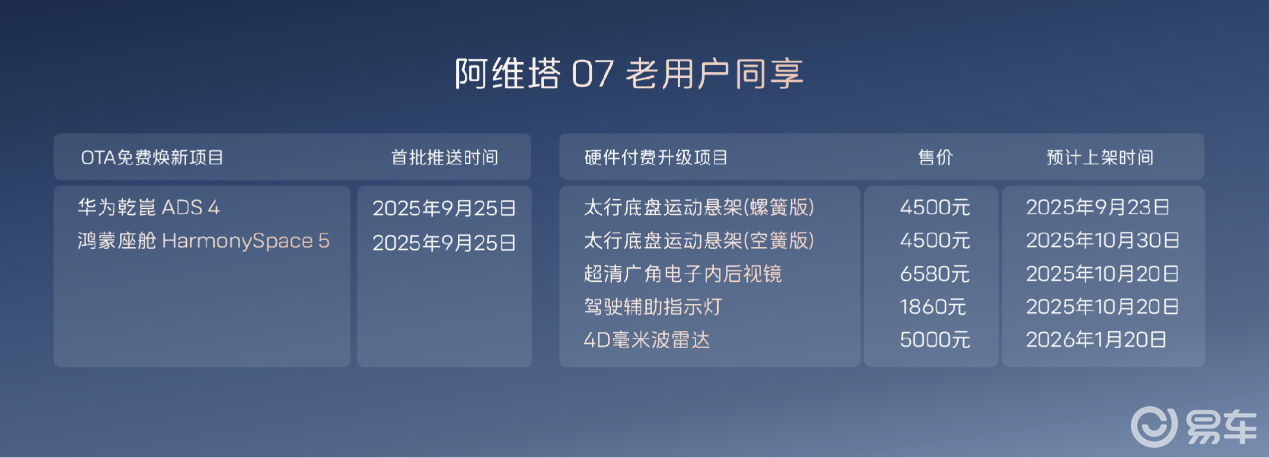 阿维塔 07 老用户同享

| OTA免费焕新项目 | 首批推送时间 |
|---|---|
| 华为乾崑 ADS 4 | 2025年9月25日 |
| 鸿蒙座舱 HarmonySpace 5 | 2025年9月25日 |

| 硬件付费升级项目 | 售价 | 预计上架时间 |
|---|---|---|
| 太行底盘运动悬架(螺簧版) | 4500元 | 2025年9月23日 |
| 太行底盘运动悬架(空簧版) | 4500元 | 2025年10月30日 |
| 超清广角电子内后视镜 | 6580元 | 2025年10月20日 |
| 驾驶辅助指示灯 | 1860元 | 2025年10月20日 |
| 4D毫米波雷达 | 5000元 | 2026年1月20日 |

易车